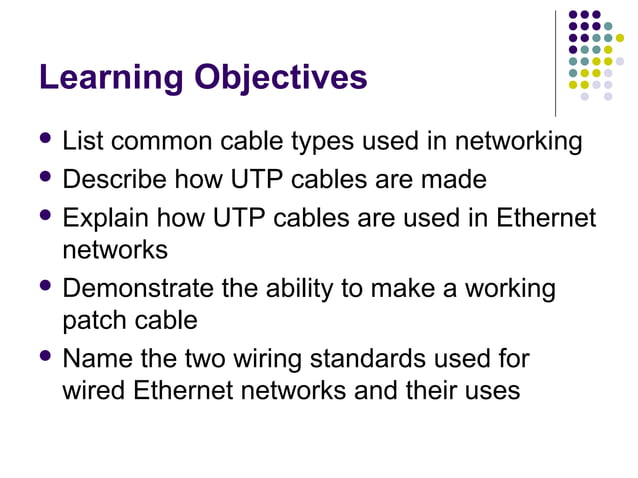 Learning Objectives

- List common cable types used in networking
- Describe how UTP cables are made
- Explain how UTP cables are used in Ethernet networks
- Demonstrate the ability to make a working patch cable
- Name the two wiring standards used for wired Ethernet networks and their uses